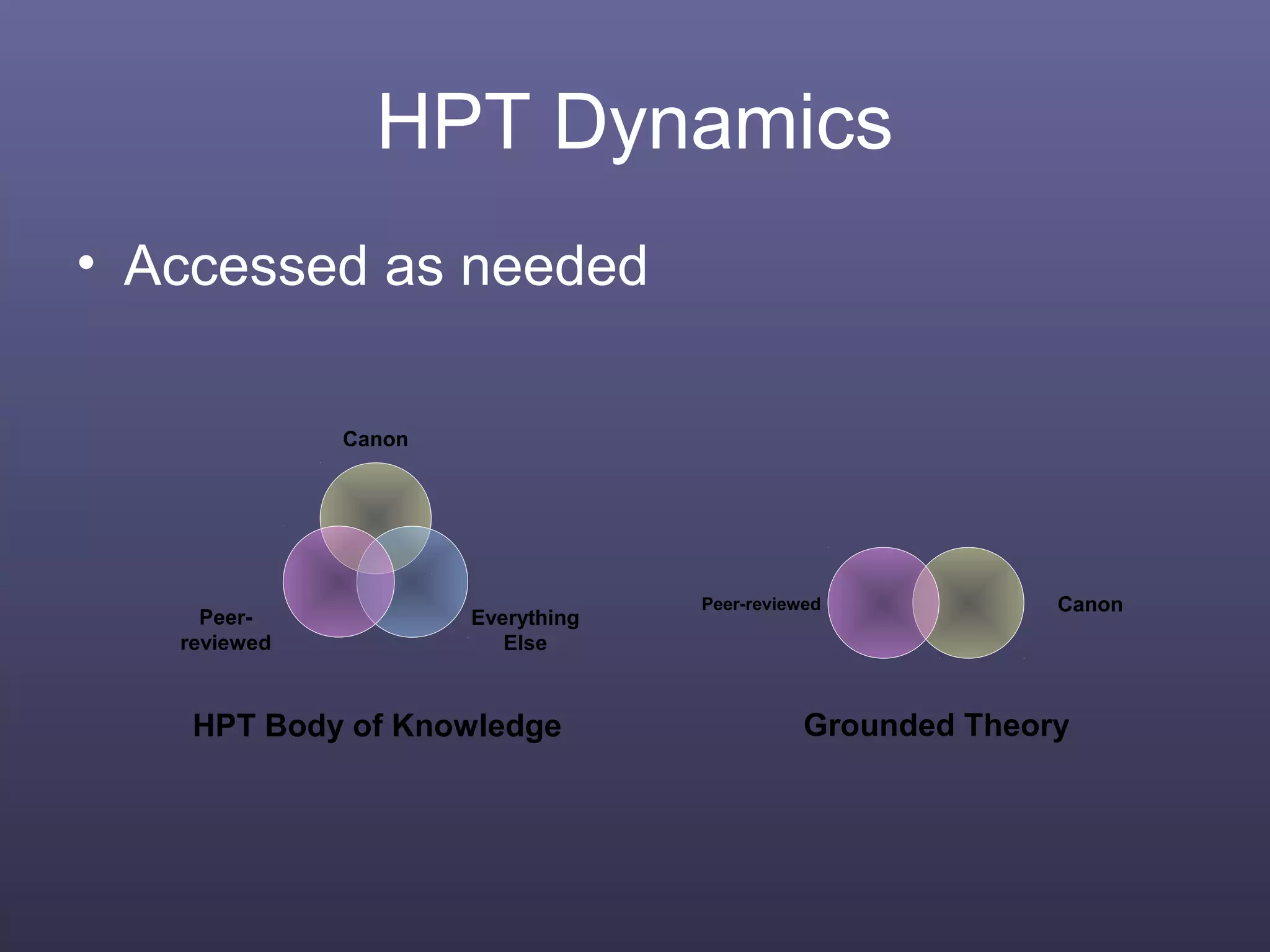 HPT Dynamics

• Accessed as needed

Canon

Peer-reviewed

Everything Else

HPT Body of Knowledge

Peer-reviewed

Canon

Grounded Theory